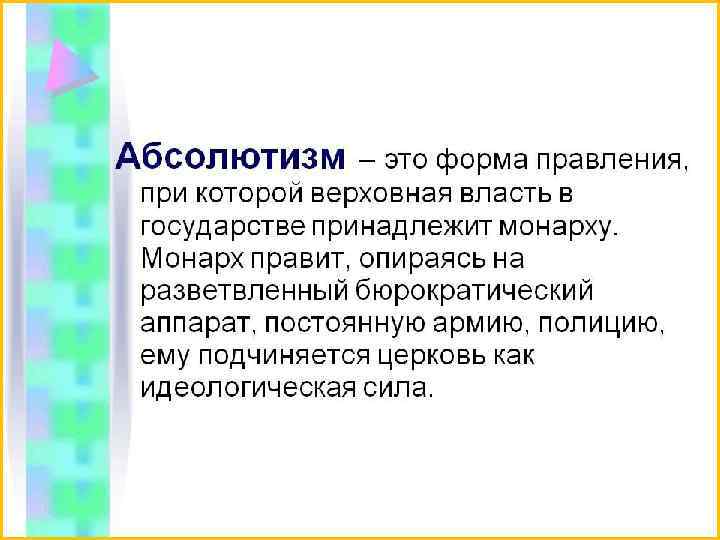 Абсолютизм – это форма правления, при которой верховная власть в государстве принадлежит монарху. Монарх правит, опираясь на разветвленный бюрократический аппарат, постоянную армию, полицию, ему подчиняется церковь как идеологическая сила.